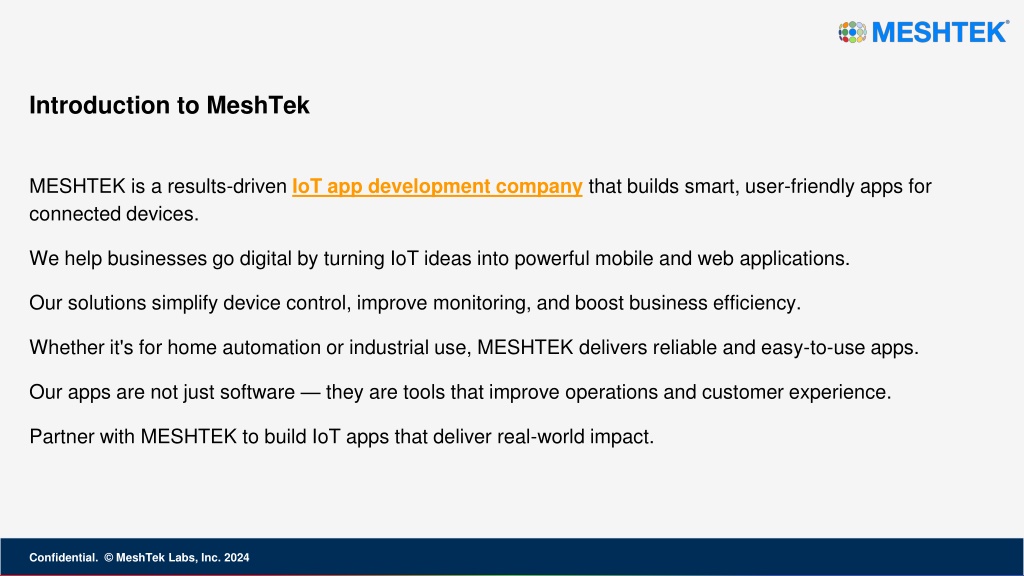 MESHTEK®

Introduction to MeshTek

MESHTEK is a results-driven IoT app development company that builds smart, user-friendly apps for connected devices.

We help businesses go digital by turning IoT ideas into powerful mobile and web applications.

Our solutions simplify device control, improve monitoring, and boost business efficiency.

Whether it's for home automation or industrial use, MESHTEK delivers reliable and easy-to-use apps.

Our apps are not just software — they are tools that improve operations and customer experience.

Partner with MESHTEK to build IoT apps that deliver real-world impact.

Confidential. © MeshTek Labs, Inc. 2024